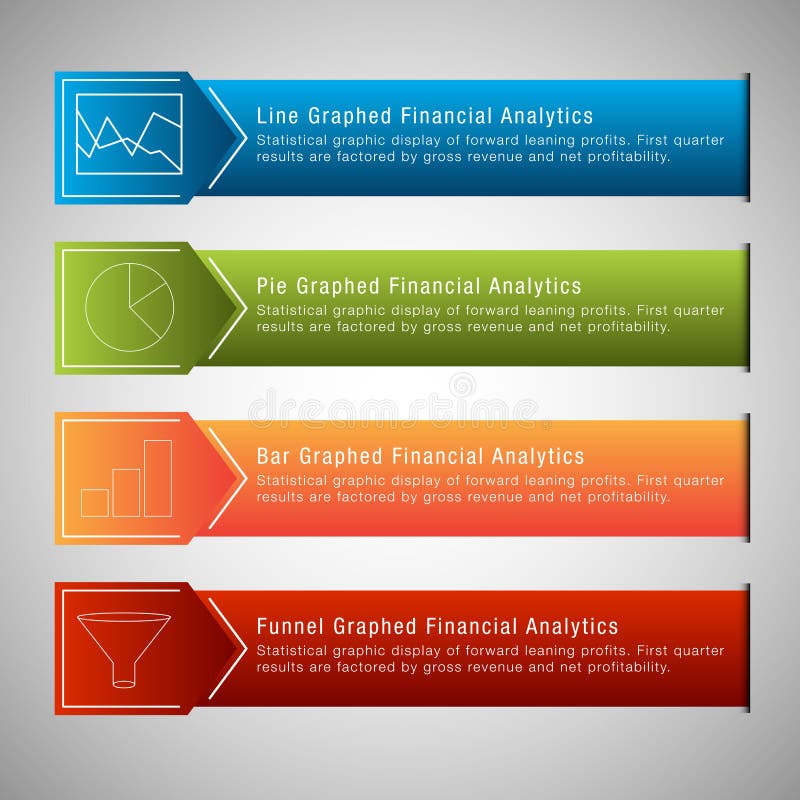 Line Graphed Financial Analytics
Statistical graphic display of forward leaning profits. First quarter results are factored by gross revenue and net profitability.

Pie Graphed Financial Analytics
Statistical graphic display of forward leaning profits. First quarter results are factored by gross revenue and net profitability.

dreamstime

Bar Graphed Financial Analytics
Statistical graphic display of forward leaning profits. First quarter results are factored by gross revenue and net profitability.

Funnel Graphed Financial Analytics
Statistical graphic display of forward leaning profits. First quarter results are factored by gross revenue and net profitability.